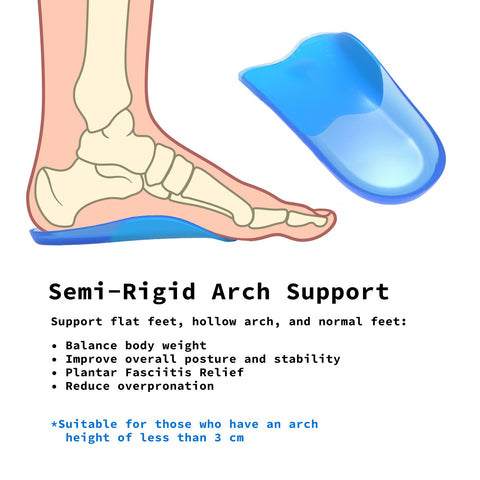 Semi-Rigid Arch Support

Support flat feet, hollow arch, and normal feet:

• Balance body weight
• Improve overall posture and stability
• Plantar Fasciitis Relief
• Reduce overpronation

*Suitable for those who have an arch height of less than 3 cm